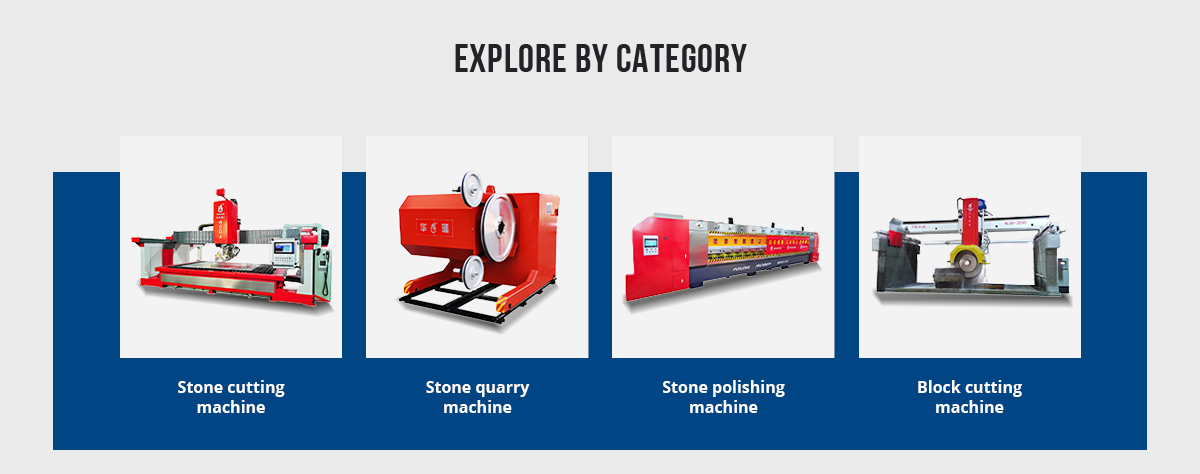 EXPLORE BY CATEGORY

Stone cutting machine

Stone quarry machine

Stone polishing machine

Block cutting machine